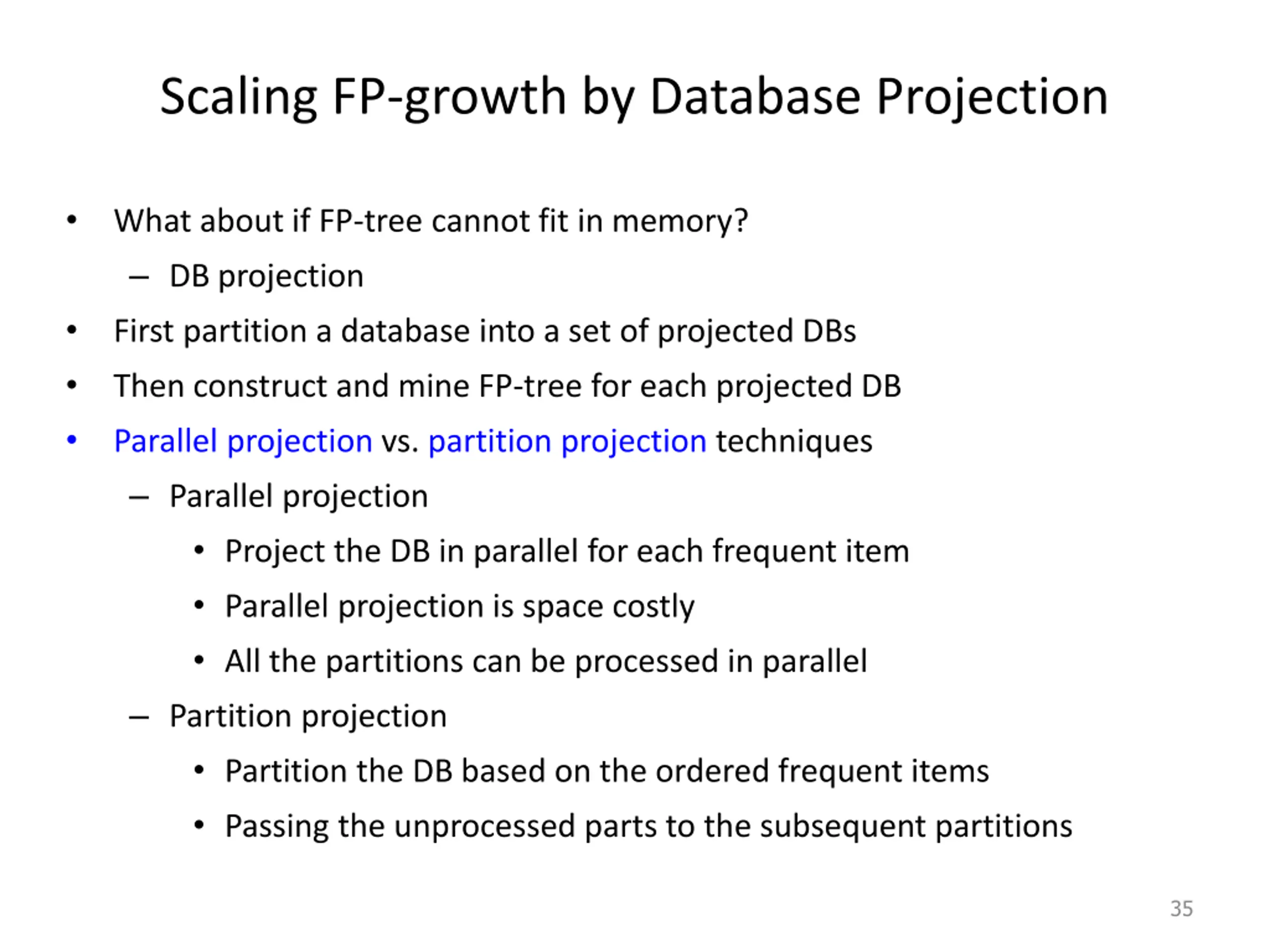 Scaling FP-growth by Database Projection

• What about if FP-tree cannot fit in memory?
– DB projection
• First partition a database into a set of projected DBs
• Then construct and mine FP-tree for each projected DB
• Parallel projection vs. partition projection techniques
– Parallel projection
• Project the DB in parallel for each frequent item
• Parallel projection is space costly
• All the partitions can be processed in parallel
– Partition projection
• Partition the DB based on the ordered frequent items
• Passing the unprocessed parts to the subsequent partitions

35